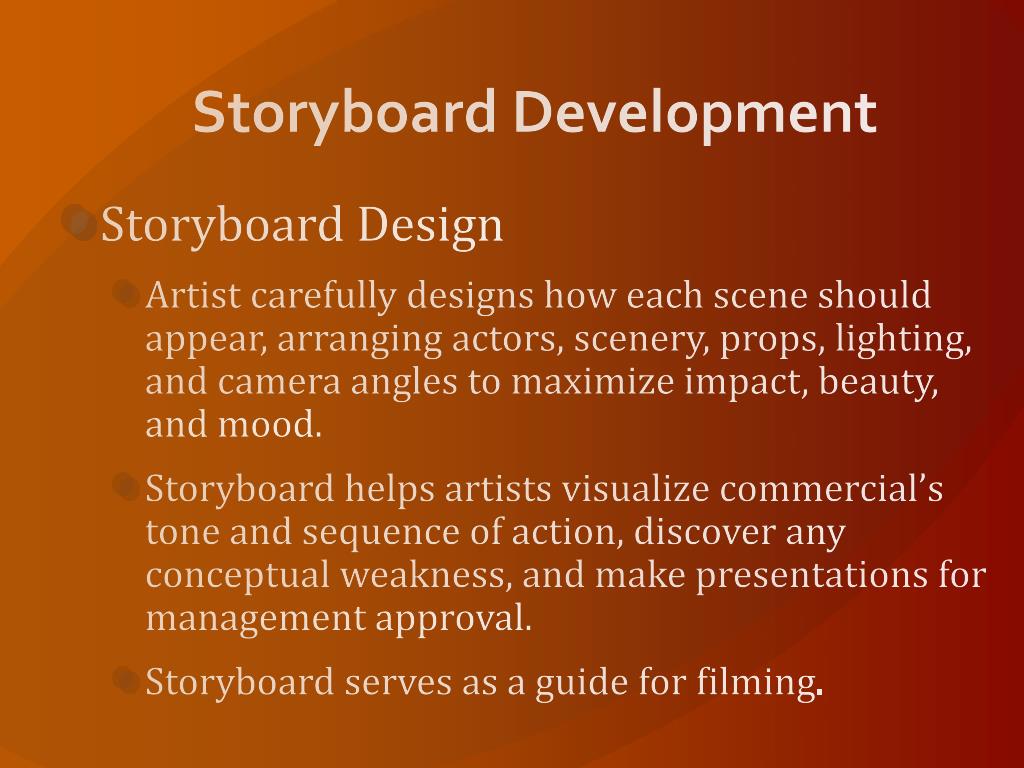 Storyboard Development

Storyboard Design

Artist carefully designs how each scene should appear, arranging actors, scenery, props, lighting, and camera angles to maximize impact, beauty, and mood.

Storyboard helps artists visualize commercial’s tone and sequence of action, discover any conceptual weakness, and make presentations for management approval.

Storyboard serves as a guide for filming.